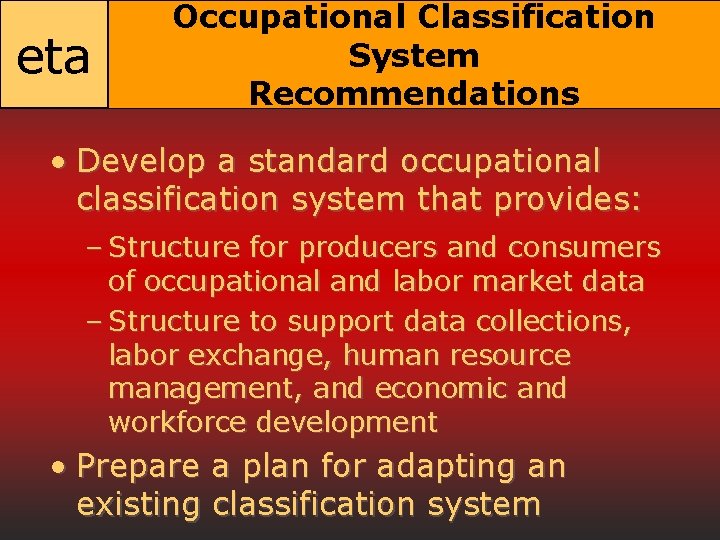 eta

Occupational Classification System Recommendations

• Develop a standard occupational classification system that provides:

– Structure for producers and consumers of occupational and labor market data

– Structure to support data collections, labor exchange, human resource management, and economic and workforce development

• Prepare a plan for adapting an existing classification system